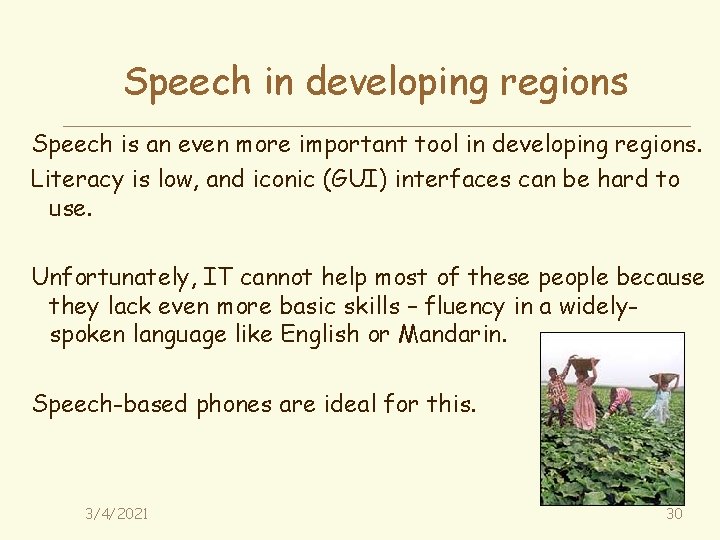 Speech in developing regions

Speech is an even more important tool in developing regions.

Literacy is low, and iconic (GUI) interfaces can be hard to use.

Unfortunately, IT cannot help most of these people because they lack even more basic skills – fluency in a widely-spoken language like English or Mandarin.

Speech-based phones are ideal for this.

3/4/2021

30